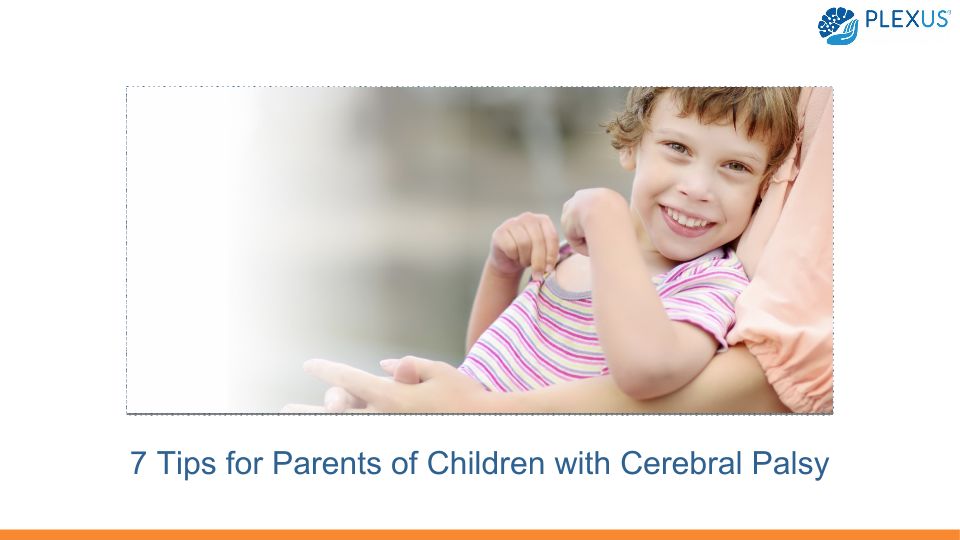 PLEXUS

7 Tips for Parents of Children with Cerebral Palsy